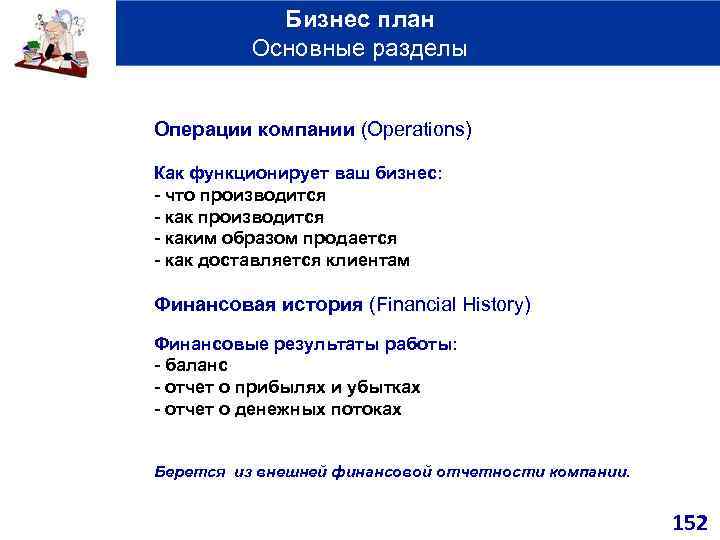 Бизнес план
Основные разделы

Операции компании (Operations)

Как функционирует ваш бизнес:
- что производится
- как производится
- каким образом продается
- как доставляется клиентам

Финансовая история (Financial History)

Финансовые результаты работы:
- баланс
- отчет о прибылях и убытках
- отчет о денежных потоках

Берется  из внешней финансовой отчетности компании.

152